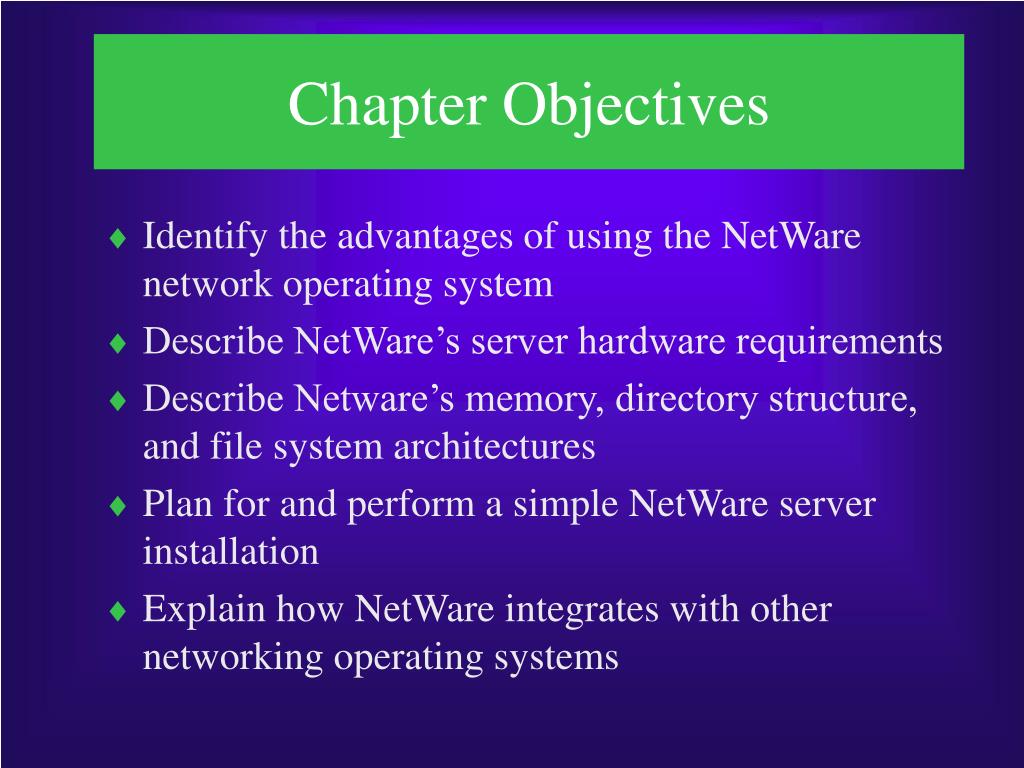 Chapter Objectives

♦ Identify the advantages of using the NetWare network operating system
♦ Describe NetWare’s server hardware requirements
♦ Describe Netware’s memory, directory structure, and file system architectures
♦ Plan for and perform a simple NetWare server installation
♦ Explain how NetWare integrates with other networking operating systems